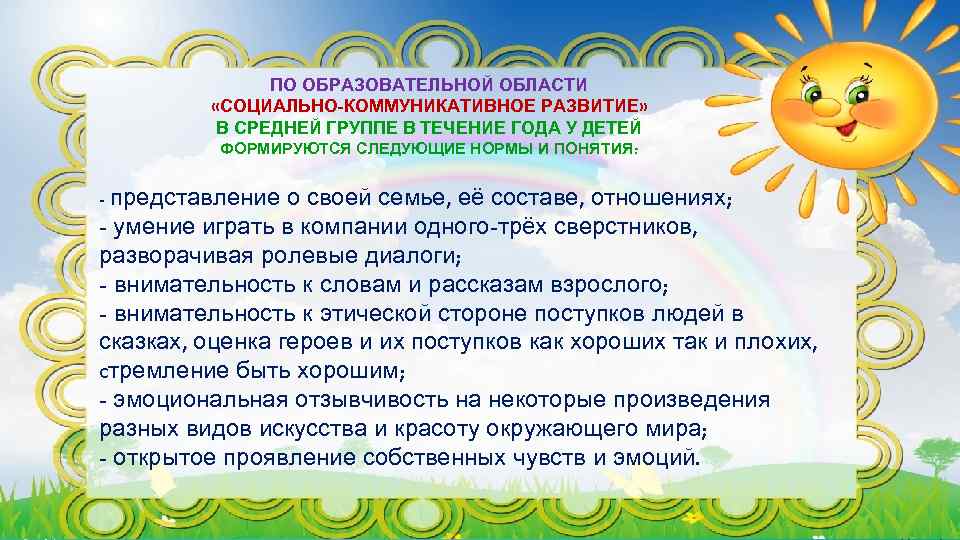 ПО ОБРАЗОВАТЕЛЬНОЙ ОБЛАСТИ
«СОЦИАЛЬНО-КОММУНИКАТИВНОЕ РАЗВИТИЕ»
В СРЕДНЕЙ ГРУППЕ В ТЕЧЕНИЕ ГОДА У ДЕТЕЙ
ФОРМИРУЮТСЯ СЛЕДУЮЩИЕ НОРМЫ И ПОНЯТИЯ:

- представление о своей семье, её составе, отношениях;
- умение играть в компании одного-трёх сверстников, разворачивая ролевые диалоги;
- внимательность к словам и рассказам взрослого;
- внимательность к этической стороне поступков людей в сказках, оценка героев и их поступков как хороших так и плохих, стремление быть хорошим;
- эмоциональная отзывчивость на некоторые произведения разных видов искусства и красоту окружающего мира;
- открытое проявление собственных чувств и эмоций.